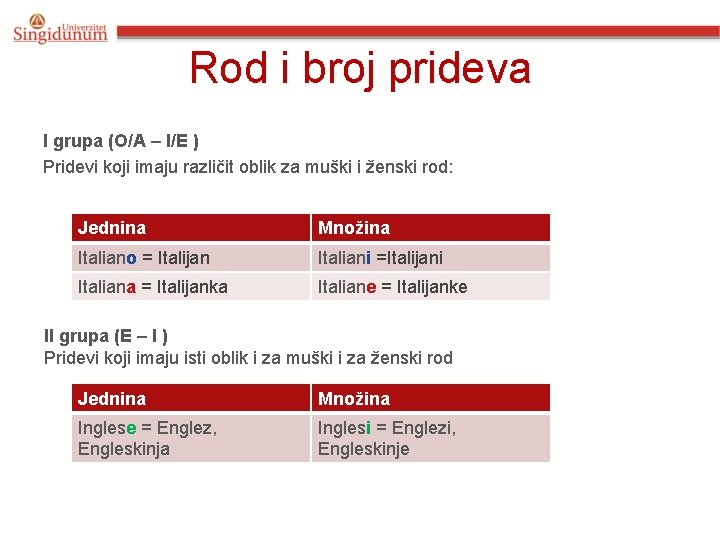 Univerzitet Singidunum

Rod i broj prideva

I grupa (O/A – I/E )
Pridevi koji imaju različit oblik za muški i ženski rod:

| Jednina | Množina |
|---|---|
| Italiano = Italijan | Italiani =Italijani |
| Italiana = Italijanka | Italiane = Italijanke |

II grupa (E – I )
Pridevi koji imaju isti oblik i za muški i za ženski rod

| Jednina | Množina |
|---|---|
| Inglese = Englez, Engleskinja | Inglesi = Englezi, Engleskinje |